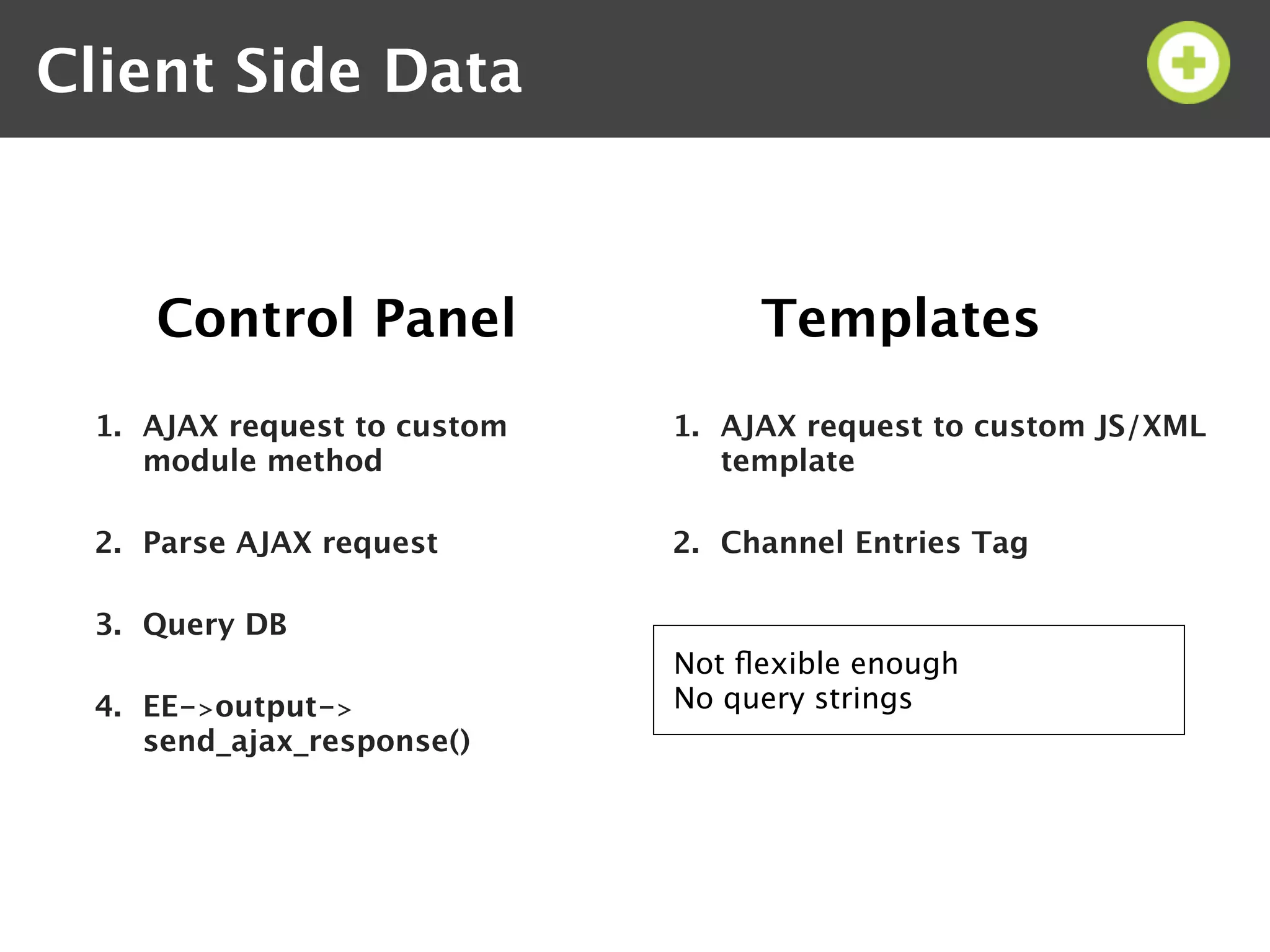 Client Side Data

Control Panel

1. AJAX request to custom module method

2. Parse AJAX request

3. Query DB

4. EE->output->send_ajax_response()

Templates

1. AJAX request to custom JS/XML template

2. Channel Entries Tag

Not flexible enough
No query strings